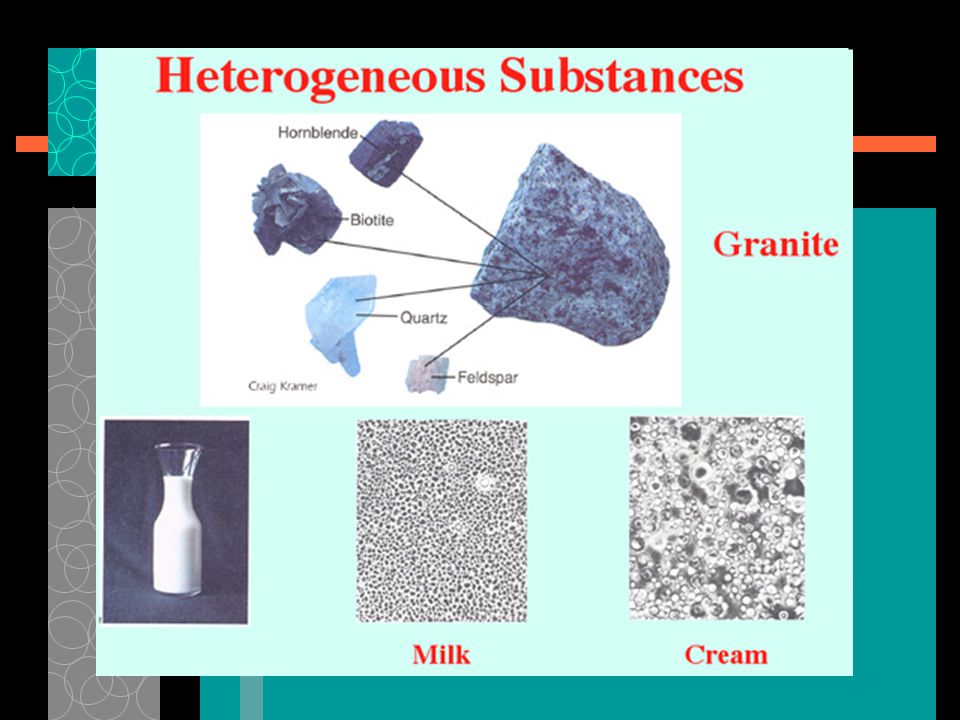 Heterogeneous Substances

Hornblende

Biotite

Quartz

Feldspar

Craig Kramer

Granite

Milk

Cream